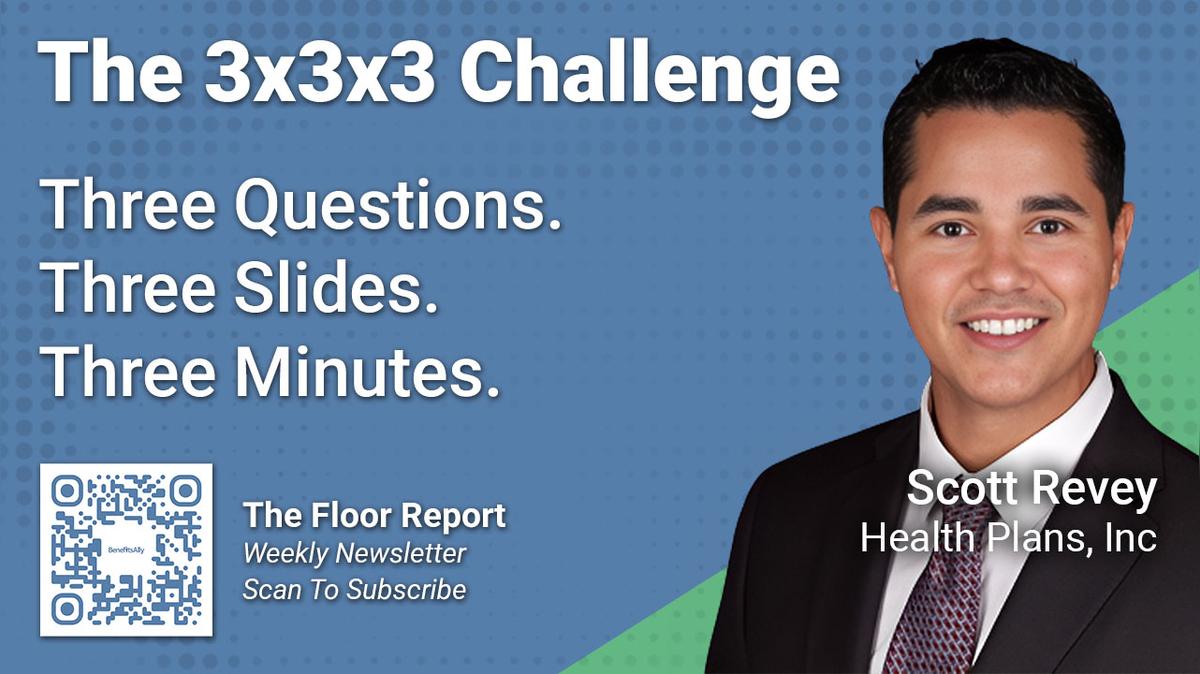 The 3x3x3 Challenge

Three Questions.
Three Slides.
Three Minutes.

BenefitsAlly

The Floor Report
Weekly Newsletter
Scan To Subscribe

Scott Revey
Health Plans, Inc